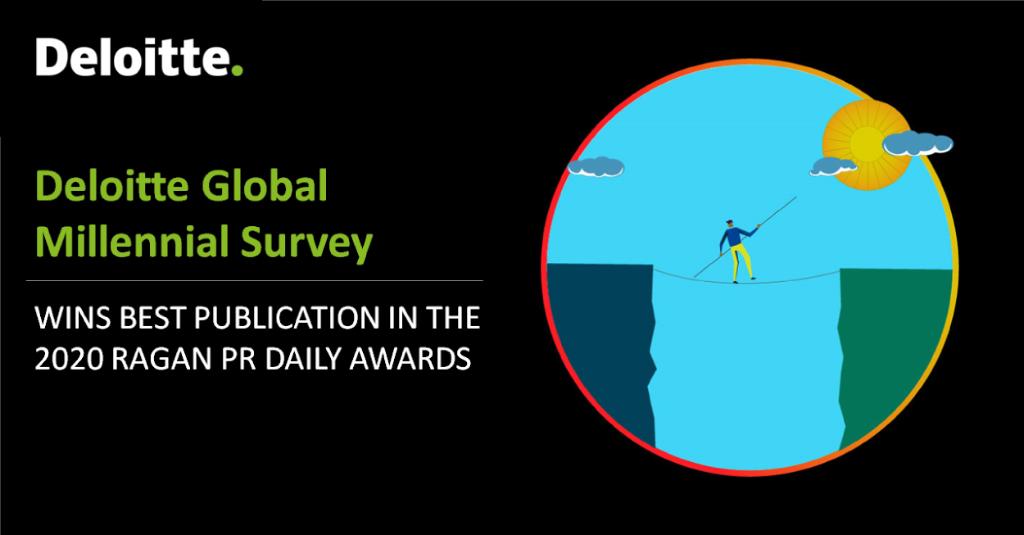 Deloitte.

Deloitte Global Millennial Survey

WINS BEST PUBLICATION IN THE 2020 RAGAN PR DAILY AWARDS